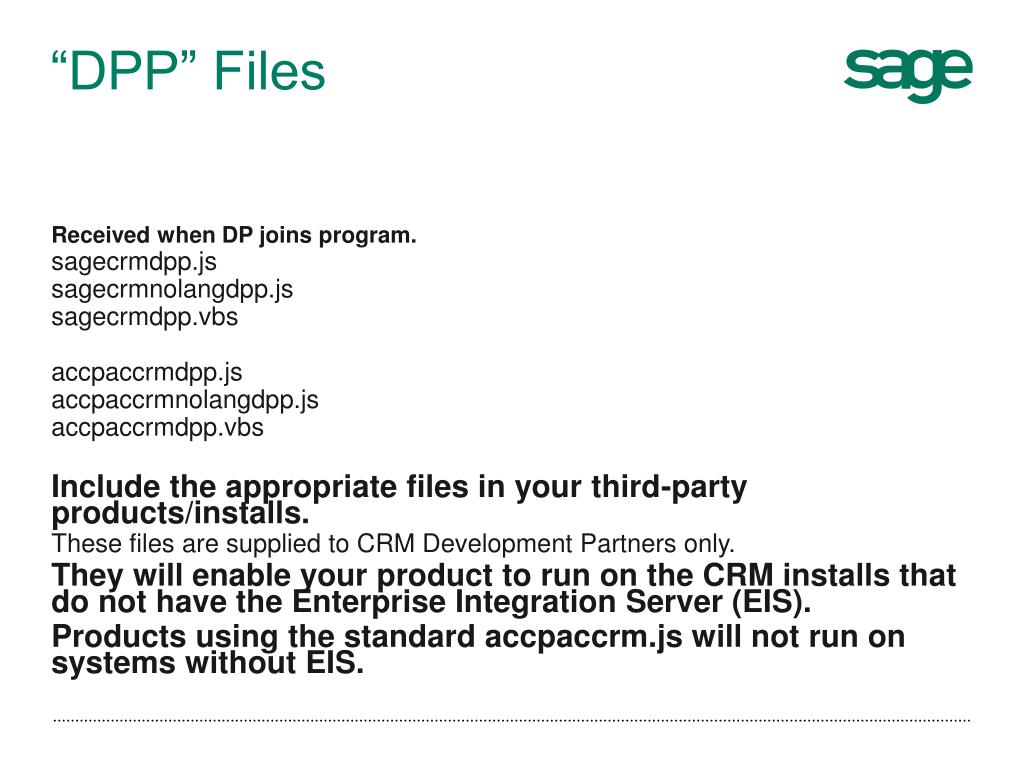 “DPP” Files

sage

Received when DP joins program.
sagecrmdpp.js
sagecrmnolangdpp.js
sagecrmdpp.vbs

accpaccrmdpp.js
accpaccrmnolangdpp.js
accpaccrmdpp.vbs

Include the appropriate files in your third-party products/installs.

These files are supplied to CRM Development Partners only.

They will enable your product to run on the CRM installs that do not have the Enterprise Integration Server (EIS).

Products using the standard accpaccrm.js will not run on systems without EIS.